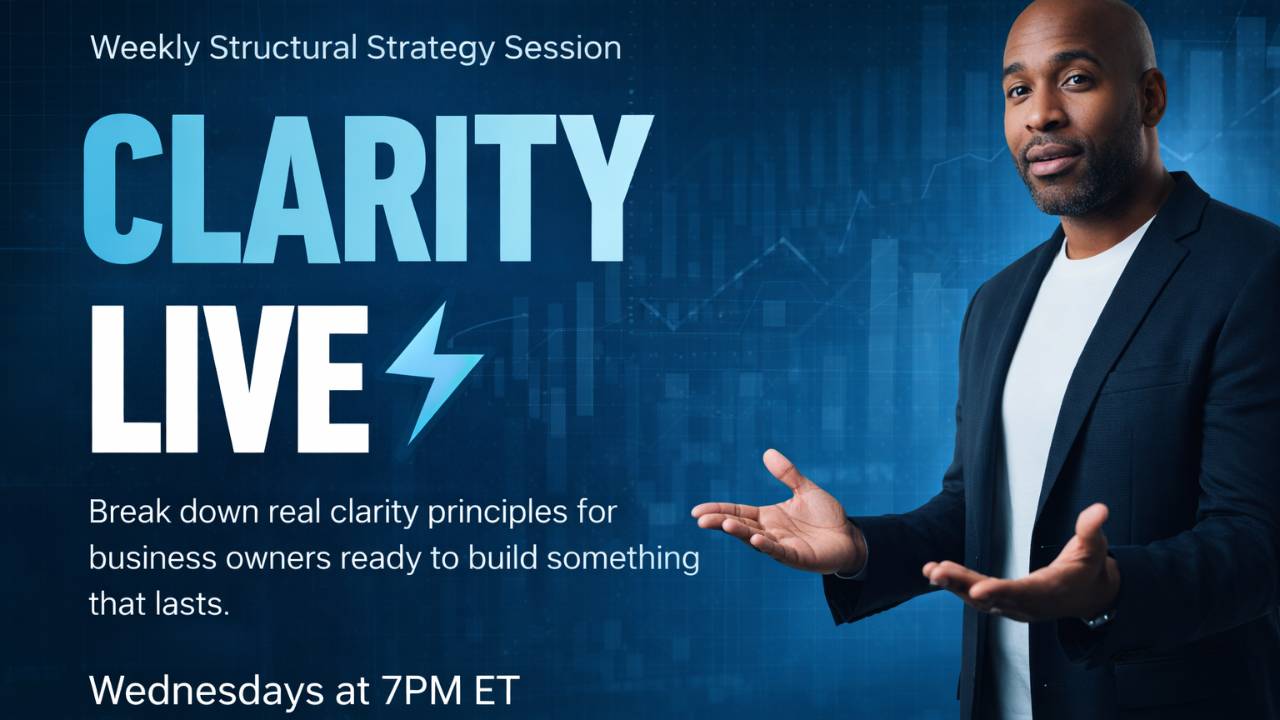 Weekly Structural Strategy Session

CLARITY
LIVE

Break down real clarity principles for business owners ready to build something that lasts.

Wednesdays at 7PM ET